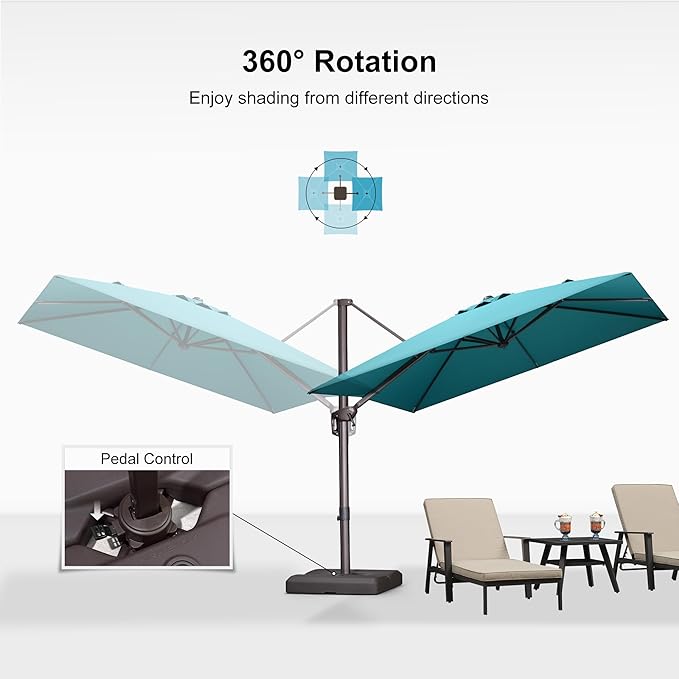 360° Rotation

Enjoy shading from different directions

Pedal Control